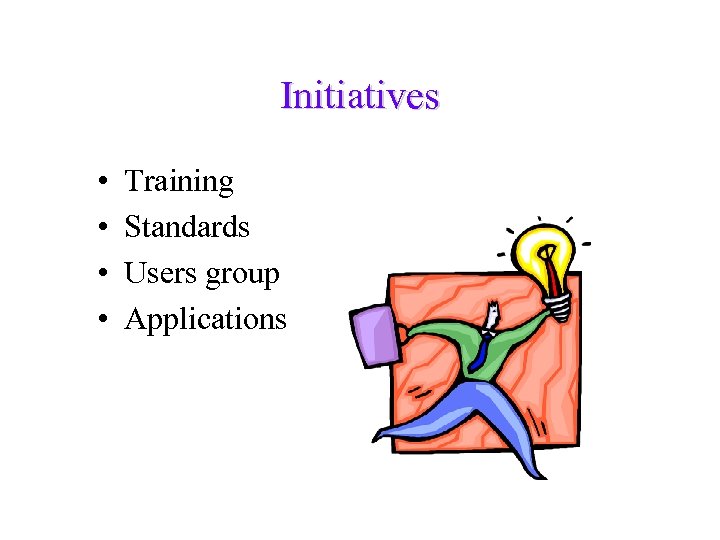 Initiatives

• Training
• Standards
• Users group
• Applications